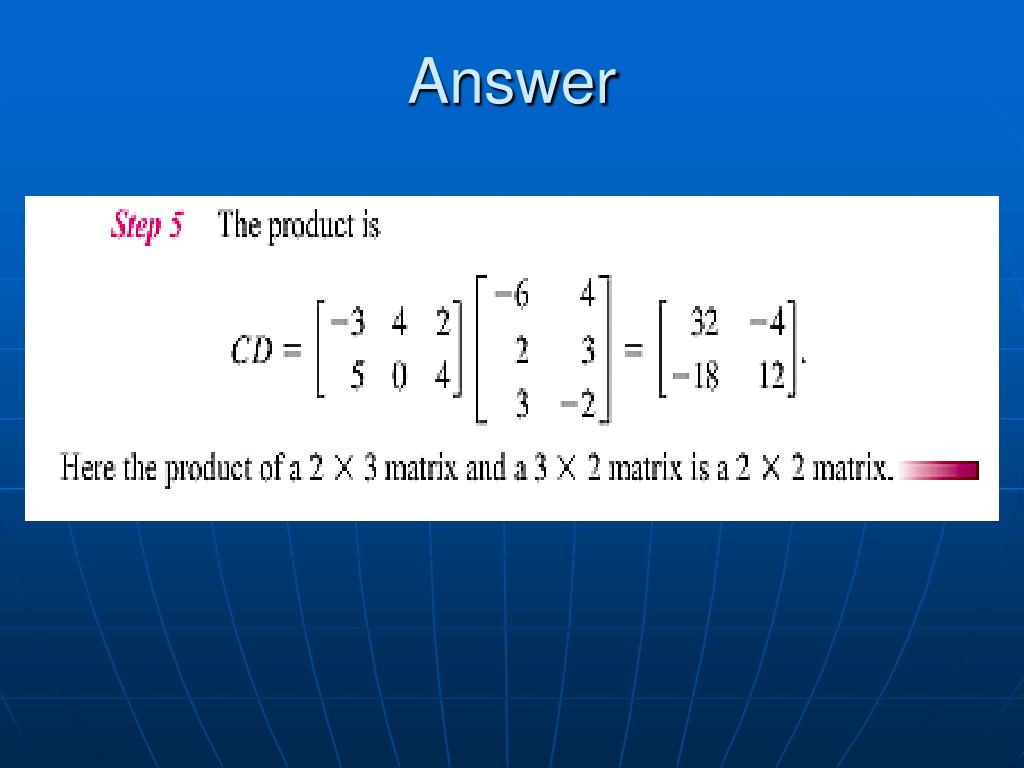 Answer

Step 5 The product is

$CD = \begin{bmatrix} -3 & 4 & 2 \\ 5 & 0 & 4 \end{bmatrix} \begin{bmatrix} -6 & 4 \\ 2 & 3 \\ 3 & -2 \end{bmatrix} = \begin{bmatrix} 32 & -4 \\ -18 & 12 \end{bmatrix}.$

Here the product of a $2 \times 3$ matrix and a $3 \times 2$ matrix is a $2 \times 2$ matrix.